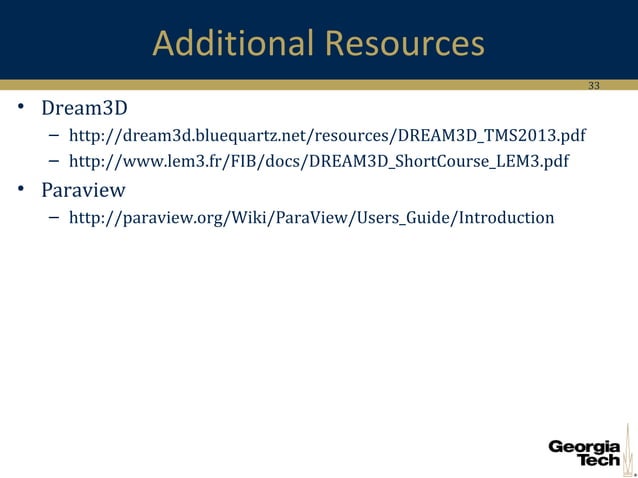 Additional Resources

33

• Dream3D
– http://dream3d.bluequartz.net/resources/DREAM3D_TMS2013.pdf
– http://www.lem3.fr/FIB/docs/DREAM3D_ShortCourse_LEM3.pdf

• Paraview
– http://paraview.org/Wiki/ParaView/Users_Guide/Introduction

Georgia Tech